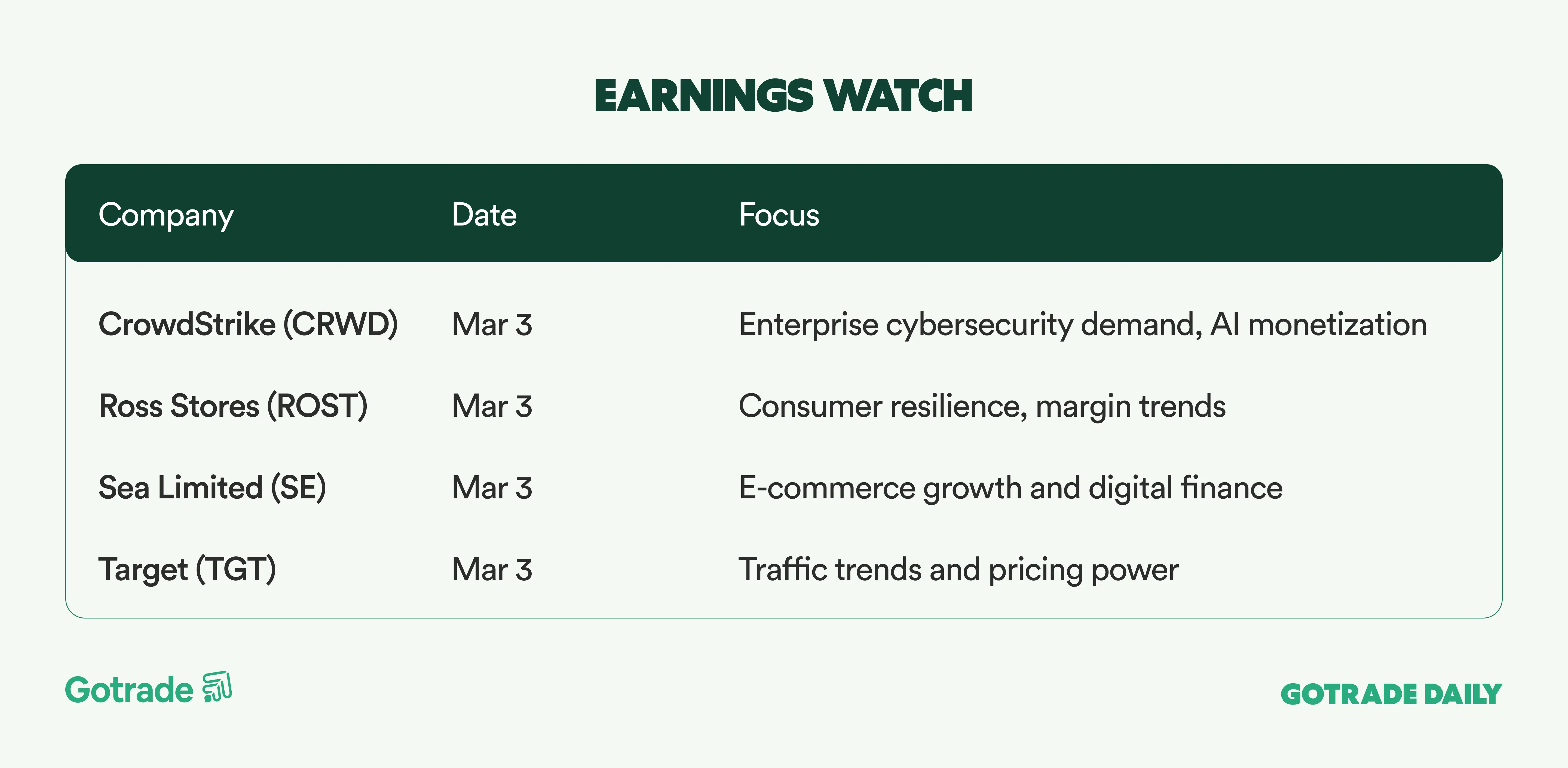 EARNINGS WATCH

| Company | Date | Focus |
|---|---|---|
| CrowdStrike (CRWD) | Mar 3 | Enterprise cybersecurity demand, AI monetization |
| Ross Stores (ROST) | Mar 3 | Consumer resilience, margin trends |
| Sea Limited (SE) | Mar 3 | E-commerce growth and digital finance |
| Target (TGT) | Mar 3 | Traffic trends and pricing power |

Gotrade

GOTRADE DAILY